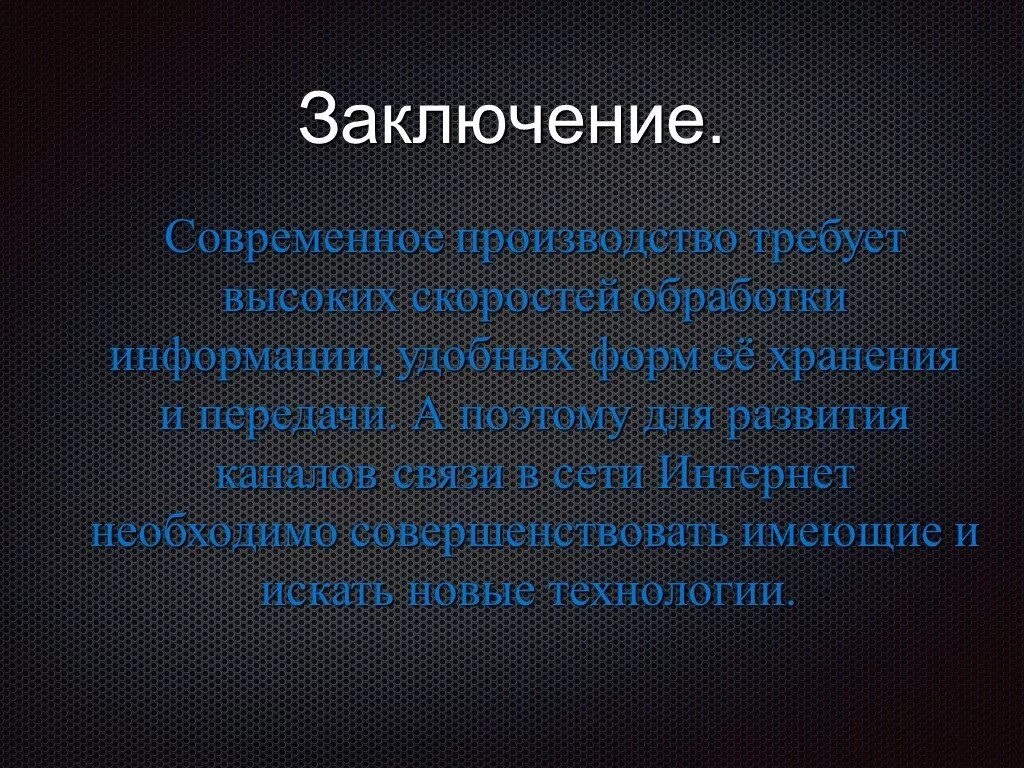 Заключение.

Современное производство требует высоких скоростей обработки информации, удобных форм её хранения и передачи. А поэтому для развития каналов связи в сети Интернет необходимо совершенствовать имеющие и искать новые технологии.